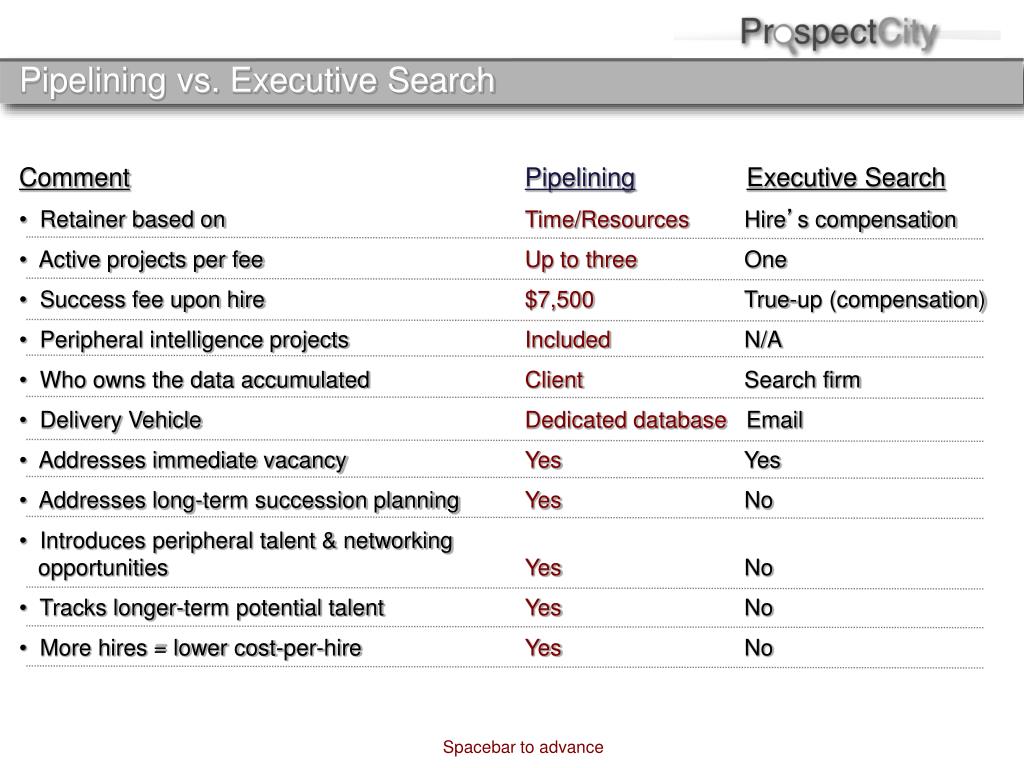 ProspectCity

Pipelining vs. Executive Search

| Comment | Pipelining | Executive Search |
|---|---|---|
| • Retainer based on | Time/Resources | Hire's compensation |
| • Active projects per fee | Up to three | One |
| • Success fee upon hire | $7,500 | True-up (compensation) |
| • Peripheral intelligence projects | Included | N/A |
| • Who owns the data accumulated | Client | Search firm |
| • Delivery Vehicle | Dedicated database | Email |
| • Addresses immediate vacancy | Yes | Yes |
| • Addresses long-term succession planning | Yes | No |
| • Introduces peripheral talent & networking opportunities | Yes | No |
| • Tracks longer-term potential talent | Yes | No |
| • More hires = lower cost-per-hire | Yes | No |

Spacebar to advance